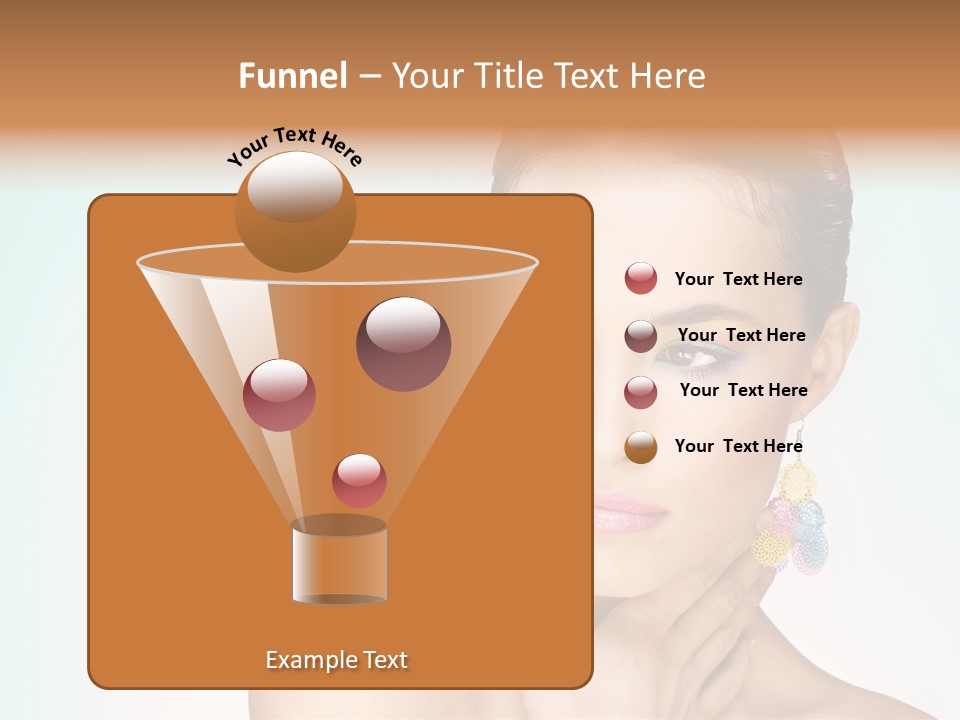 Funnel – Your Title Text Here

Your Text Here

Your Text Here

Your Text Here

Your Text Here

Your Text Here

Example Text